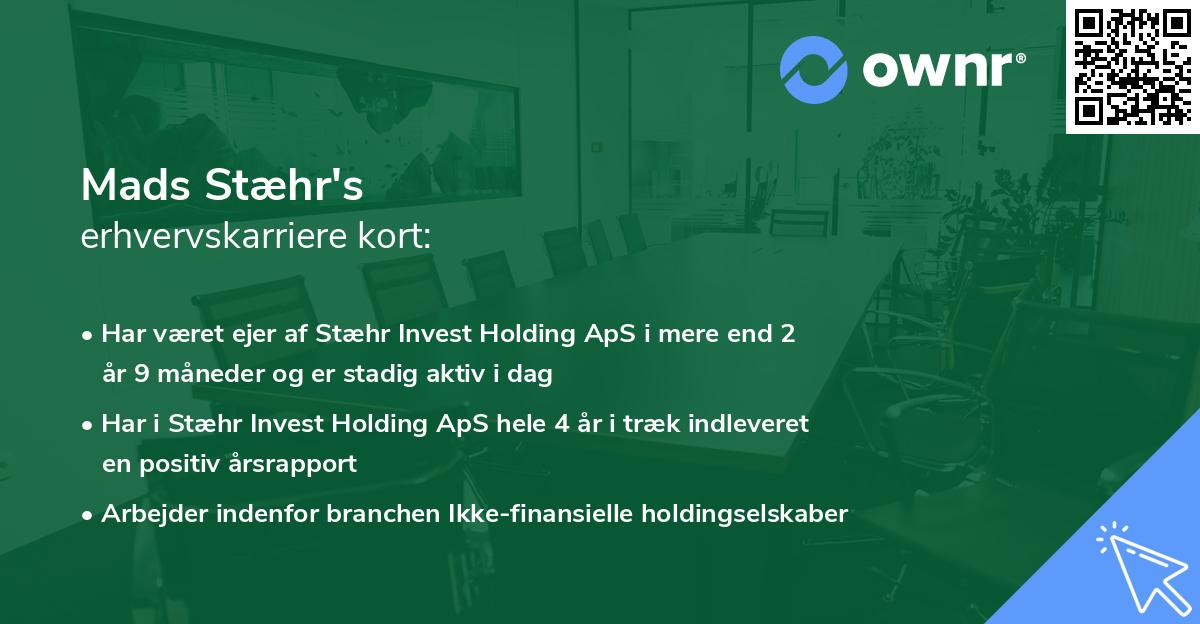 ownr®

Mads Stæhr's
erhvervskarriere kort:

• Har været ejer af Stæhr Invest Holding ApS i mere end 2 år 9 måneder og er stadig aktiv i dag
• Har i Stæhr Invest Holding ApS hele 4 år i træk indleveret en positiv årsrapport
• Arbejder indenfor branchen Ikke-finansielle holdingselskaber